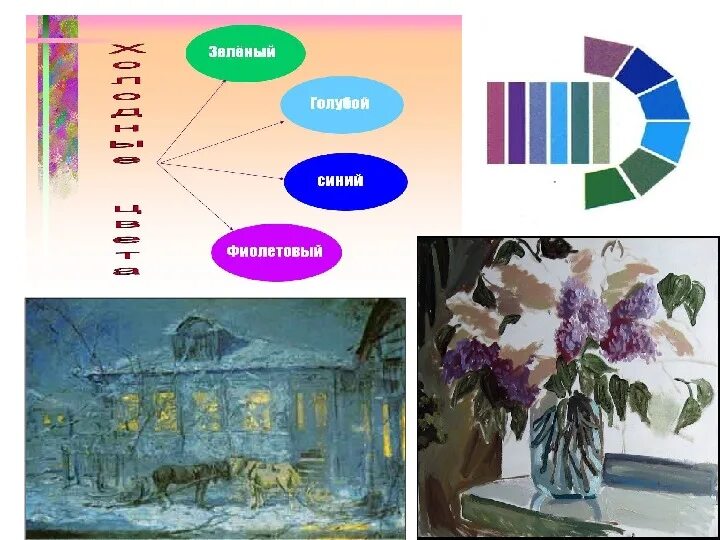 Холодные цвета

Зелёный

Голубой

синий

Фиолетовый